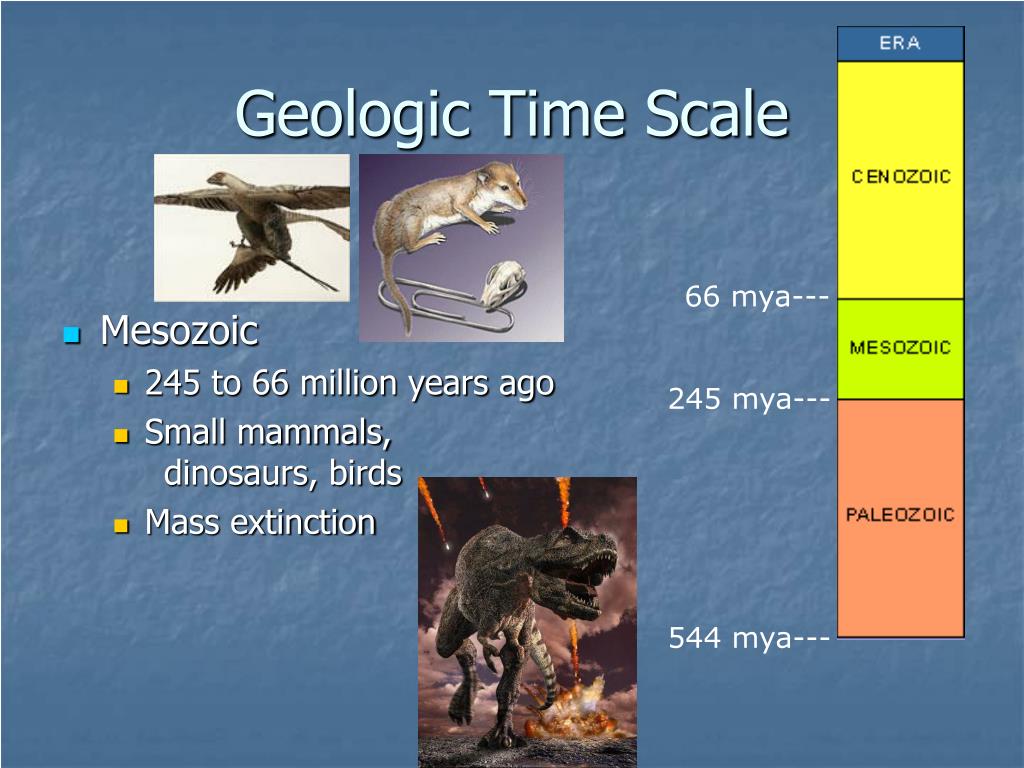 Geologic Time Scale

Mesozoic
245 to 66 million years ago
Small mammals, dinosaurs, birds
Mass extinction

ERA
CENOZOIC
66 mya---
MESOZOIC
245 mya---
PALEOZOIC
544 mya---